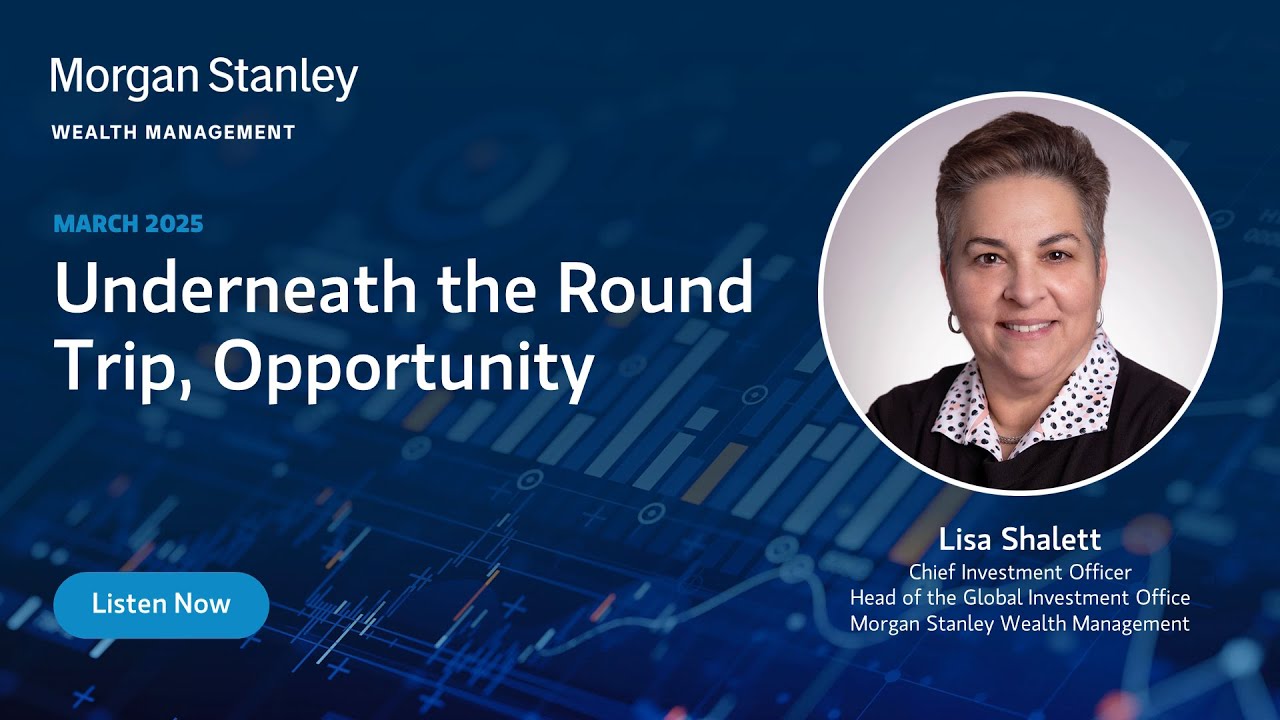 Morgan Stanley
WEALTH MANAGEMENT

MARCH 2025

Underneath the Round Trip, Opportunity

Listen Now

Lisa Shalett
Chief Investment Officer
Head of the Global Investment Office
Morgan Stanley Wealth Management